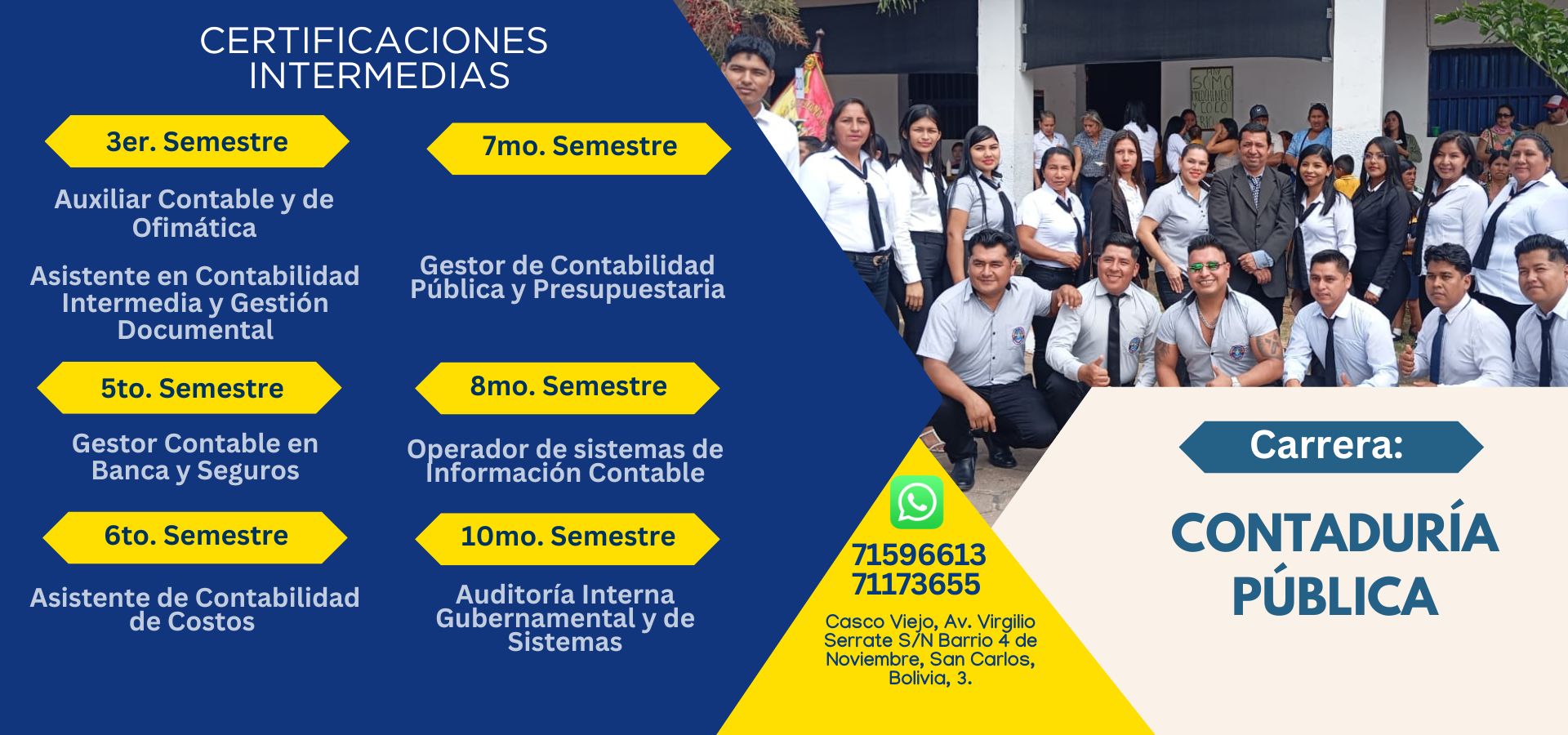 CERTIFICACIONES INTERMEDIAS

3er. Semestre

Auxiliar Contable y de Ofimática

Asistente en Contabilidad Intermedia y Gestión Documental

5to. Semestre

Gestor Contable en Banca y Seguros

6to. Semestre

Asistente de Contabilidad de Costos

7mo. Semestre

Gestor de Contabilidad Pública y Presupuestaria

8mo. Semestre

Operador de sistemas de Información Contable

10mo. Semestre

Auditoría Interna Gubernamental y de Sistemas

71596613
71173655

Casco Viejo, Av. Virgilio Serrate S/N Barrio 4 de Noviembre, San Carlos, Bolivia, 3.

Carrera:

CONTADURÍA PÚBLICA